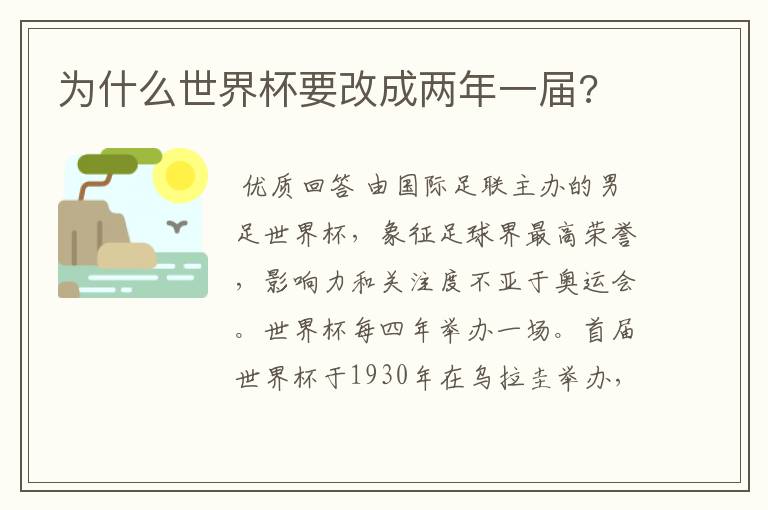 为什么世界杯要改成两年一届？

优质回答 由国际足联主办的男足世界杯，象征足球界最高荣誉，影响力和关注度不亚于奥运会。世界杯每四年举办一场。首届世界杯于1930年在乌拉圭举办，